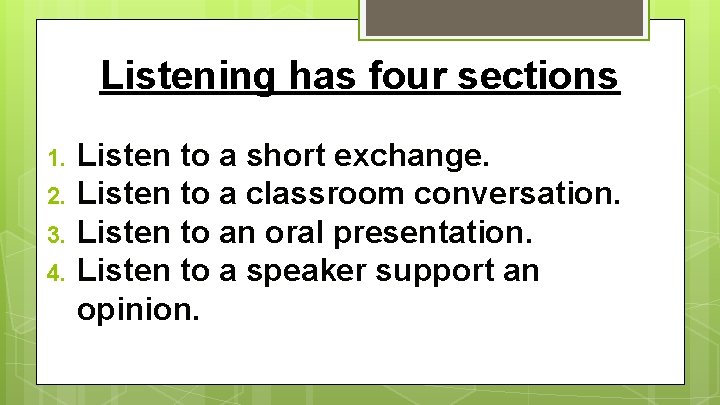 Listening has four sections

1. Listen to a short exchange.
2. Listen to a classroom conversation.
3. Listen to an oral presentation.
4. Listen to a speaker support an opinion.